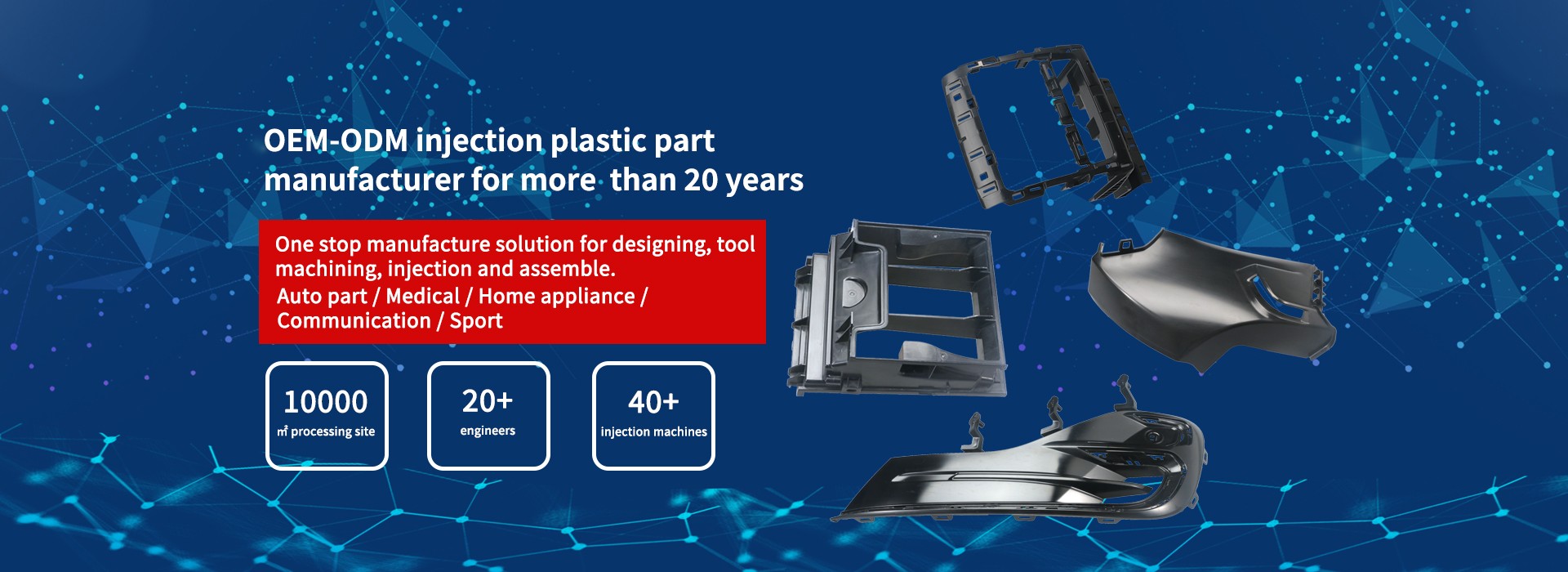 OEM-ODM injection plastic part manufacturer for more than 20 years

One stop manufacture solution for designing, tool machining, injection and assemble.
Auto part / Medical / Home appliance / Communication / Sport

10000
㎡ processing site

20+
engineers

40+
injection machines